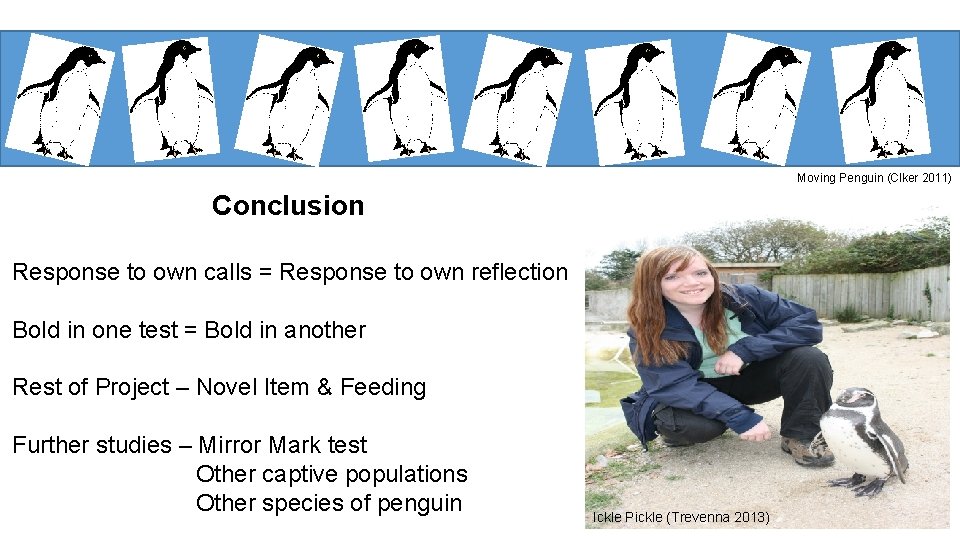 Moving Penguin (Clker 2011)

Conclusion

Response to own calls = Response to own reflection

Bold in one test = Bold in another

Rest of Project – Novel Item & Feeding

Further studies – Mirror Mark test
Other captive populations
Other species of penguin

Ickle Pickle (Trevenna 2013)